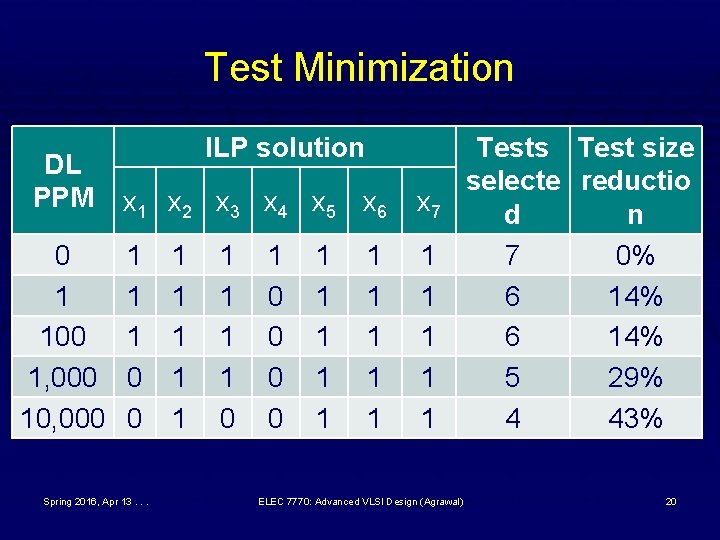 Test Minimization

| DL PPM | ILP solution | | | | | | | Tests selected | Test size reduction |
|---|---|---|---|---|---|---|---|---|---|
| | $x_1$ | $x_2$ | $x_3$ | $x_4$ | $x_5$ | $x_6$ | $x_7$ | | |
| 0 | 1 | 1 | 1 | 1 | 1 | 1 | 1 | 7 | 0% |
| 1 | 1 | 1 | 1 | 0 | 1 | 1 | 1 | 6 | 14% |
| 100 | 1 | 1 | 1 | 0 | 1 | 1 | 1 | 6 | 14% |
| 1,000 | 0 | 1 | 1 | 0 | 1 | 1 | 1 | 5 | 29% |
| 10,000 | 0 | 1 | 0 | 0 | 1 | 1 | 1 | 4 | 43% |

Spring 2016, Apr 13 . . .

ELEC 7770: Advanced VLSI Design (Agrawal)

20